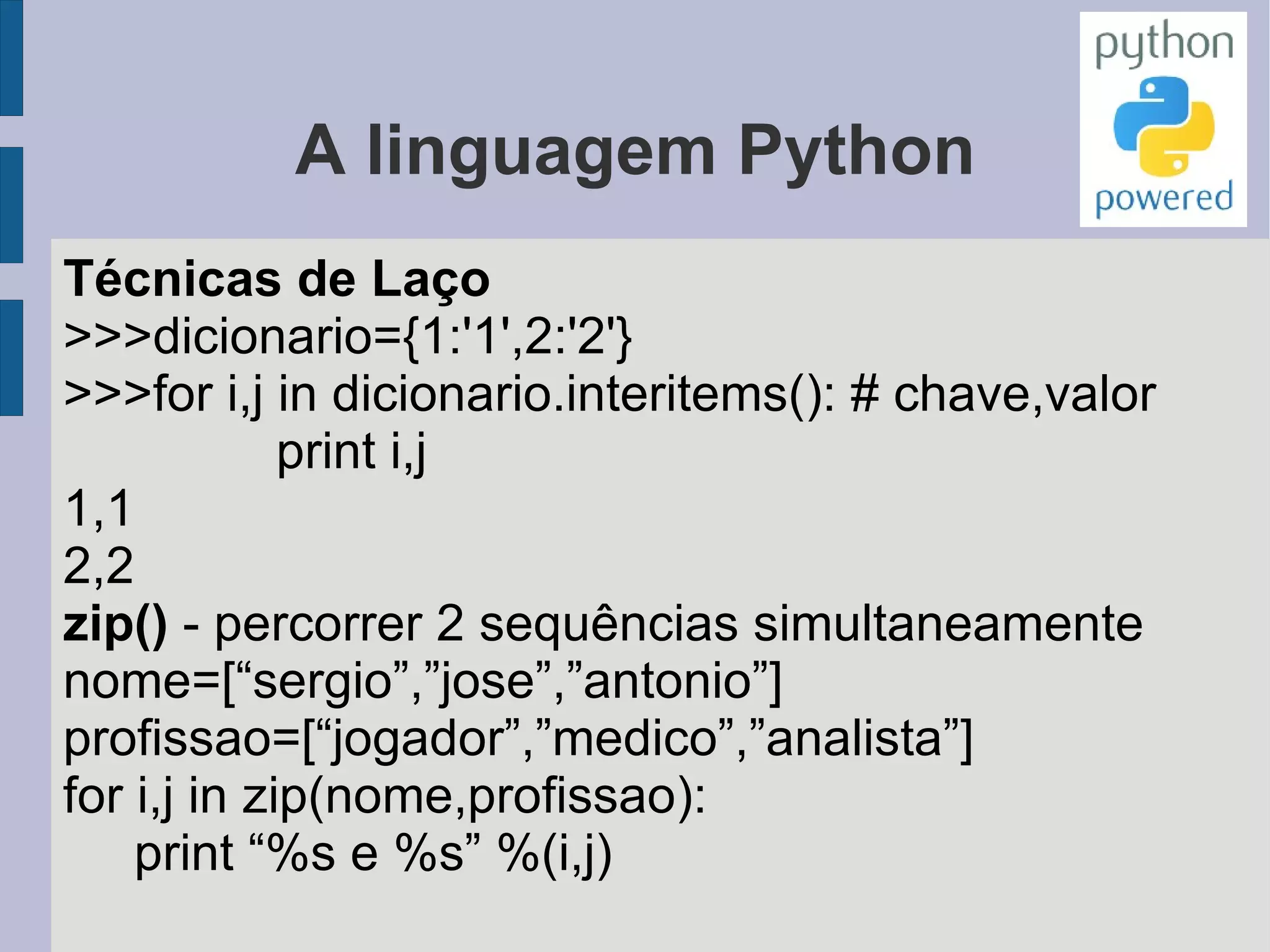 A linguagem Python

python
powered

Técnicas de Laço
>>>dicionario={1:'1',2:'2'}
>>>for i,j in dicionario.interitems(): # chave,valor
print i,j
1,1
2,2
zip() - percorrer 2 sequências simultaneamente
nome=[“sergio”,”jose”,”antonio”]
profissao=[“jogador”,”medico”,”analista”]
for i,j in zip(nome,profissao):
print “%s e %s” %(i,j)